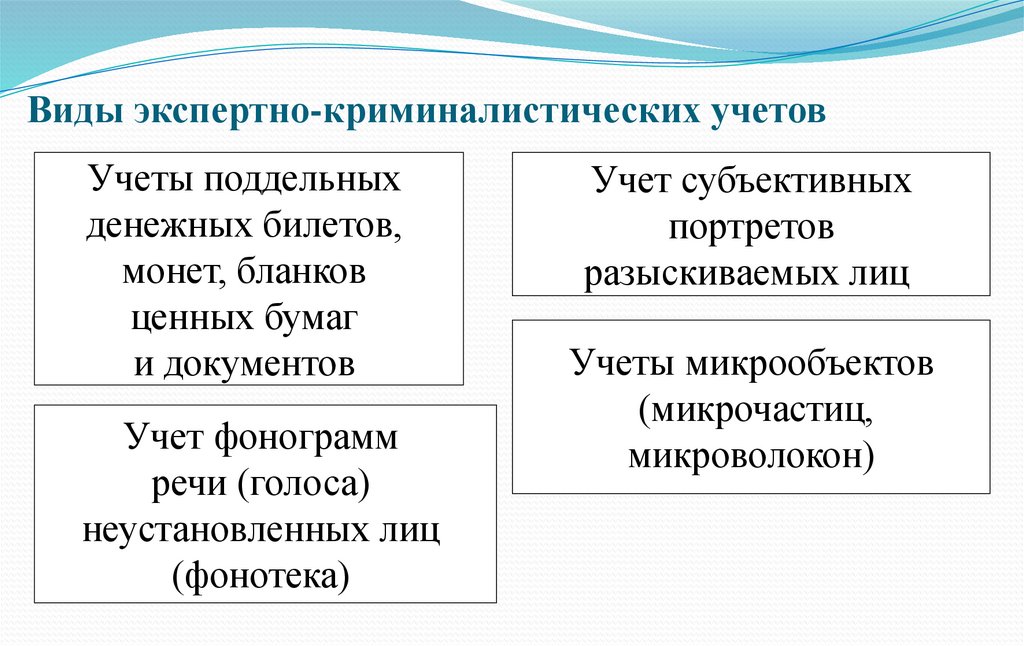 Виды экспертно-криминалистических учетов

Учеты поддельных денежных билетов, монет, бланков ценных бумаг и документов

Учет фонограмм речи (голоса) неустановленных лиц (фонотека)

Учет субъективных портретов разыскиваемых лиц

Учеты микрообъектов (микрочастиц, микроволокон)